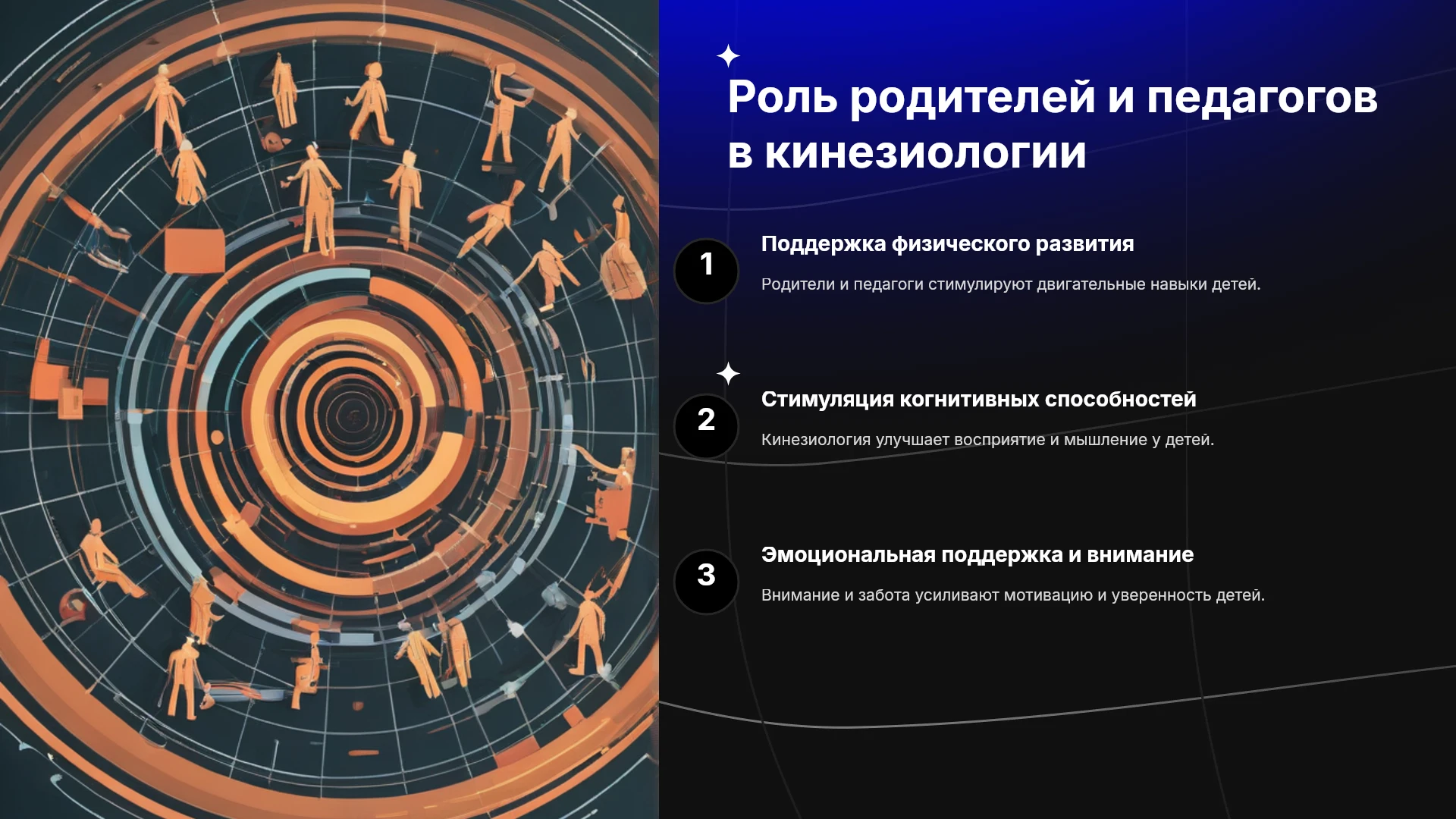 Роль родителей и педагогов в кинезиологии

1

Поддержка физического развития

Родители и педагоги стимулируют двигательные навыки детей.

2

Стимуляция когнитивных способностей

Кинезиология улучшает восприятие и мышление у детей.

3

Эмоциональная поддержка и внимание

Внимание и забота усиливают мотивацию и уверенность детей.